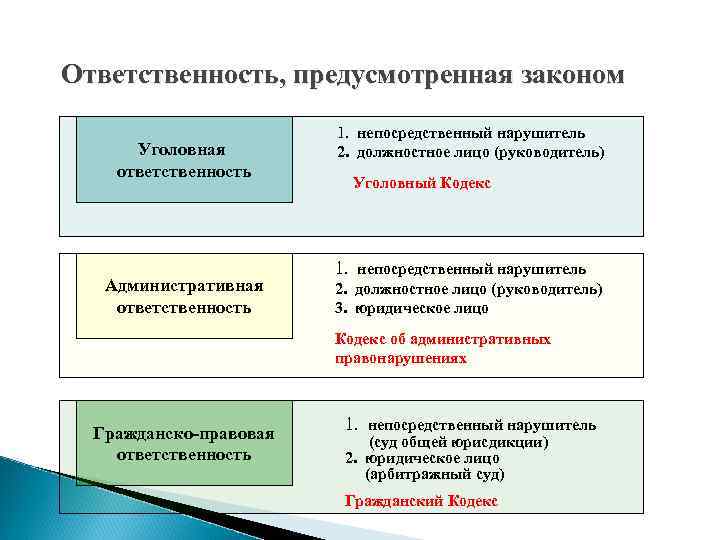 Ответственность, предусмотренная законом

Уголовная ответственность

1. непосредственный нарушитель
2. должностное лицо (руководитель)

Уголовный Кодекс

Административная ответственность

1. непосредственный нарушитель
2. должностное лицо (руководитель)
3. юридическое лицо

Кодекс об административных правонарушениях

Гражданско-правовая ответственность

1. непосредственный нарушитель (суд общей юрисдикции)
2. юридическое лицо (арбитражный суд)

Гражданский Кодекс